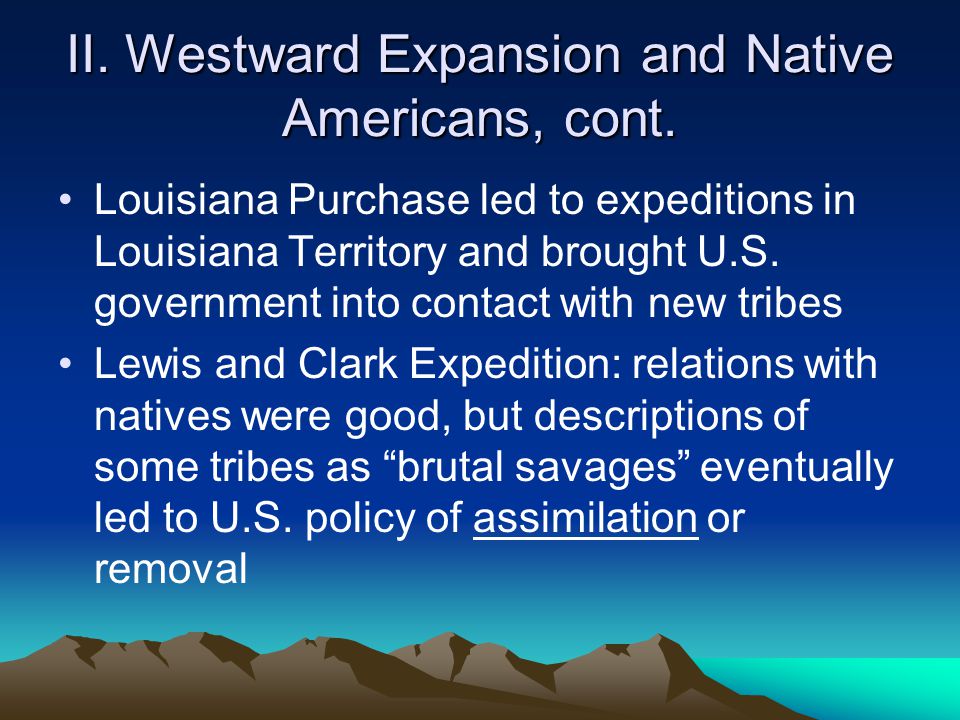 II. Westward Expansion and Native Americans, cont.

• Louisiana Purchase led to expeditions in Louisiana Territory and brought U.S. government into contact with new tribes
• Lewis and Clark Expedition: relations with natives were good, but descriptions of some tribes as “brutal savages” eventually led to U.S. policy of assimilation or removal